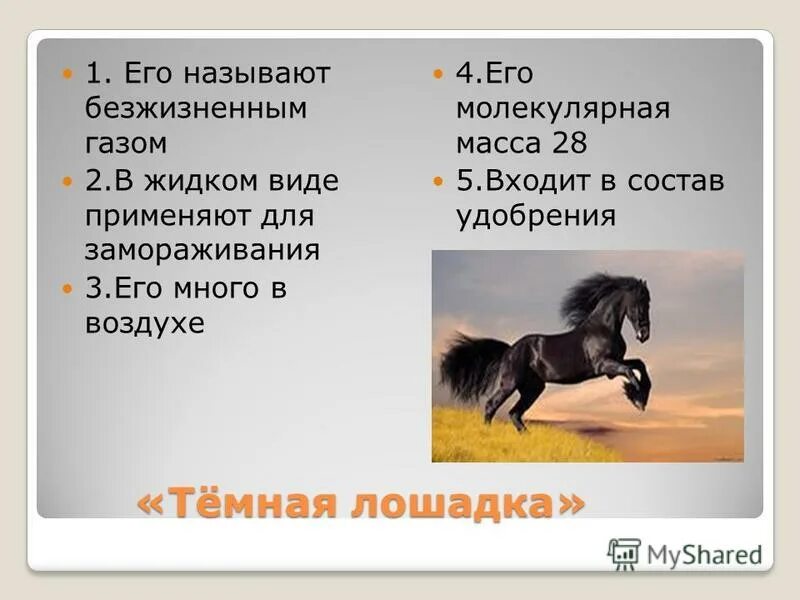 1. Его называют безжизненным газом

2.В жидком виде применяют для замораживания

3.Его много в воздухе

4.Его молекулярная масса 28

5.Входит в состав удобрения

«Тёмная лошадка»

MyShared